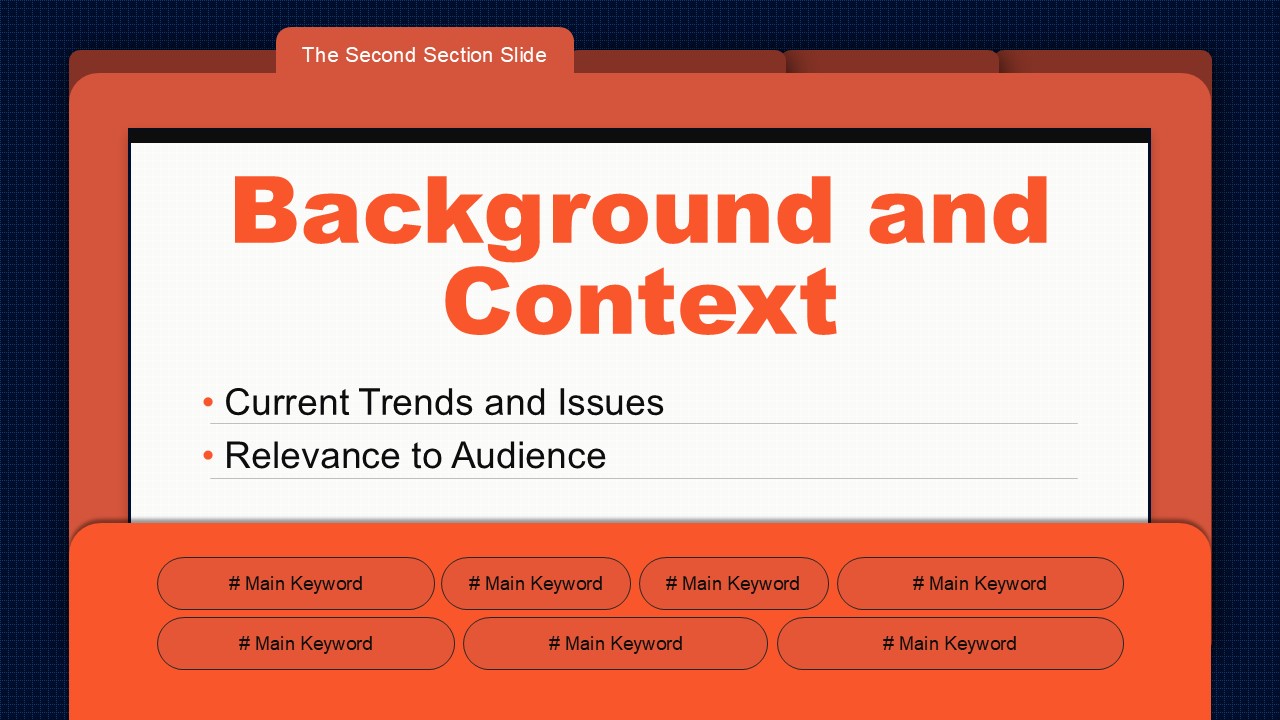 The Second Section Slide

Background and Context

• Current Trends and Issues
• Relevance to Audience

# Main Keyword
# Main Keyword
# Main Keyword
# Main Keyword
# Main Keyword
# Main Keyword
# Main Keyword